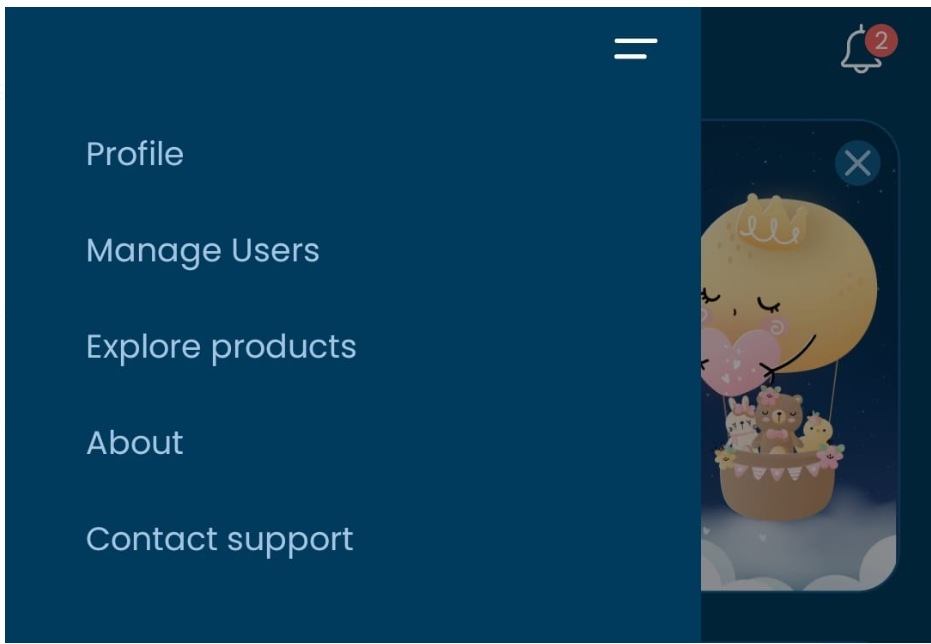 2

Profile

Manage Users

Explore products

About

Contact support